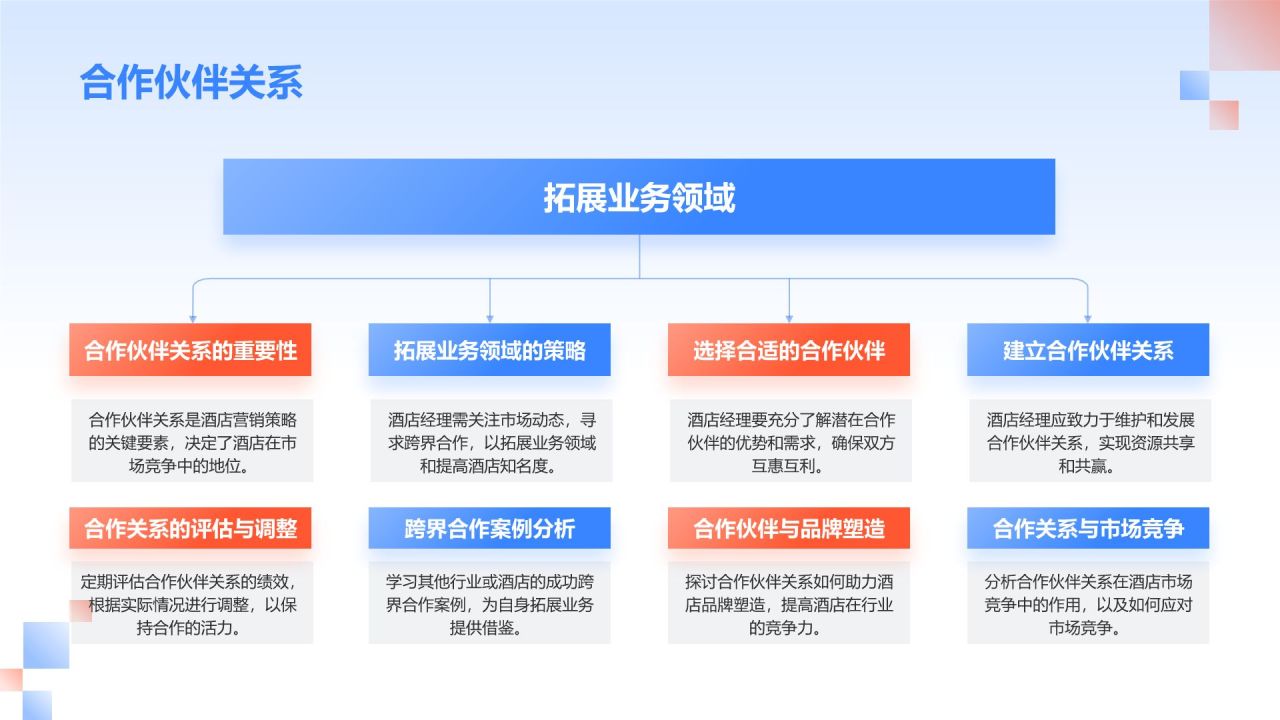 合作伙伴关系

拓展业务领域

合作伙伴关系的重要性

合作伙伴关系是酒店营销策略的关键要素，决定了酒店在市场竞争中的地位。

拓展业务领域的策略

酒店经理需关注市场动态，寻求跨界合作，以拓展业务领域和提高酒店知名度。

选择合适的合作伙伴

酒店经理要充分了解潜在合作伙伴的优势和需求，确保双方互惠互利。

建立合作伙伴关系

酒店经理应致力于维护和发展合作伙伴关系，实现资源共享和共赢。

合作关系的评估与调整

定期评估合作伙伴关系的绩效，根据实际情况进行调整，以保持合作的活力。

跨界合作案例分析

学习其他行业或酒店的成功跨界合作案例，为自身拓展业务提供借鉴。

合作伙伴与品牌塑造

探讨合作伙伴关系如何助力酒店品牌塑造，提高酒店在行业的竞争力。

合作关系与市场竞争

分析合作伙伴关系在酒店市场竞争中的作用，以及如何应对市场竞争。